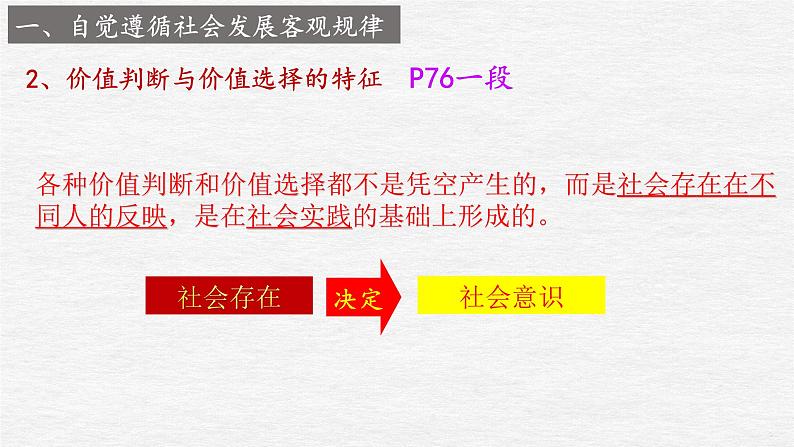 一、自觉遵循社会发展客观规律

2、价值判断与价值选择的特征 P76一段

各种价值判断和价值选择都不是凭空产生的，而是社会存在在不同人的反映，是在社会实践的基础上形成的。

社会存在 决定 社会意识